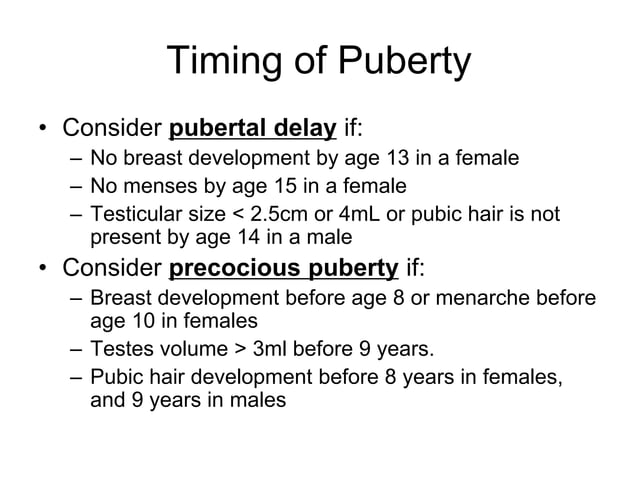 Timing of Puberty

• Consider pubertal delay if:
– No breast development by age 13 in a female
– No menses by age 15 in a female
– Testicular size < 2.5cm or 4mL or pubic hair is not present by age 14 in a male

• Consider precocious puberty if:
– Breast development before age 8 or menarche before age 10 in females
– Testes volume > 3ml before 9 years.
– Pubic hair development before 8 years in females, and 9 years in males